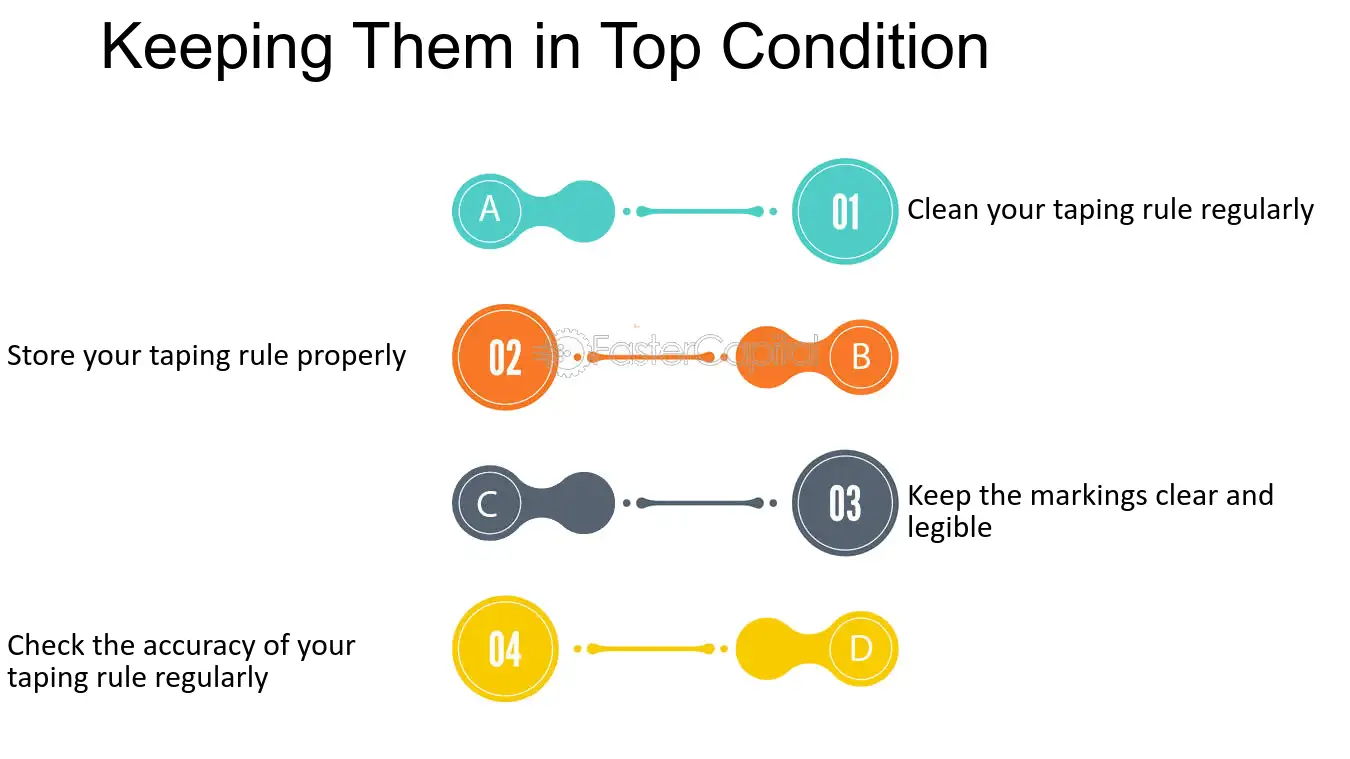 Keeping Them in Top Condition

A

01

Clean your taping rule regularly

Store your taping rule properly

02

B

C

03

Keep the markings clear and legible

Check the accuracy of your taping rule regularly

04

D

FasterCapital